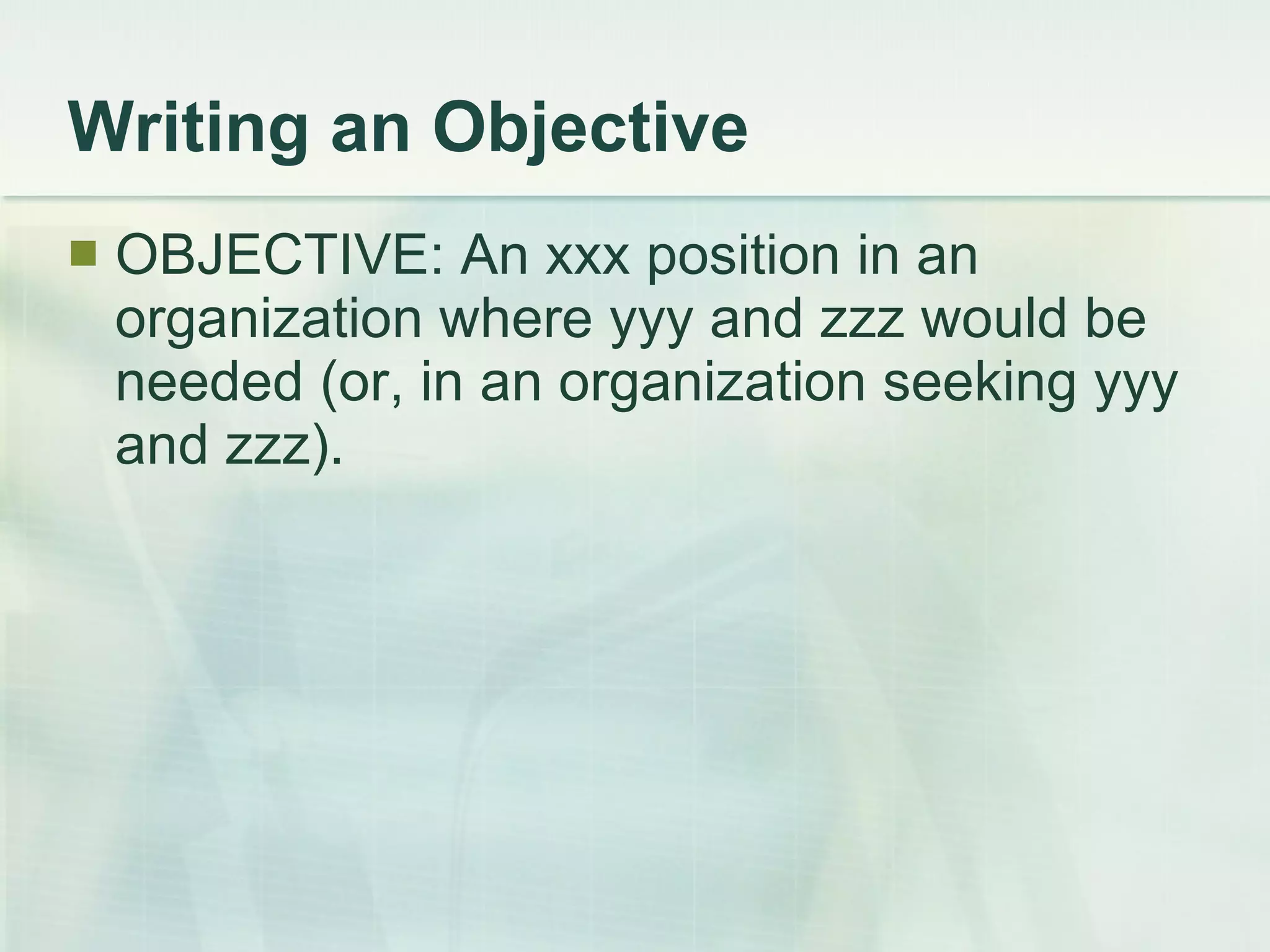 Writing an Objective

OBJECTIVE: An xxx position in an organization where yyy and zzz would be needed (or, in an organization seeking yyy and zzz).